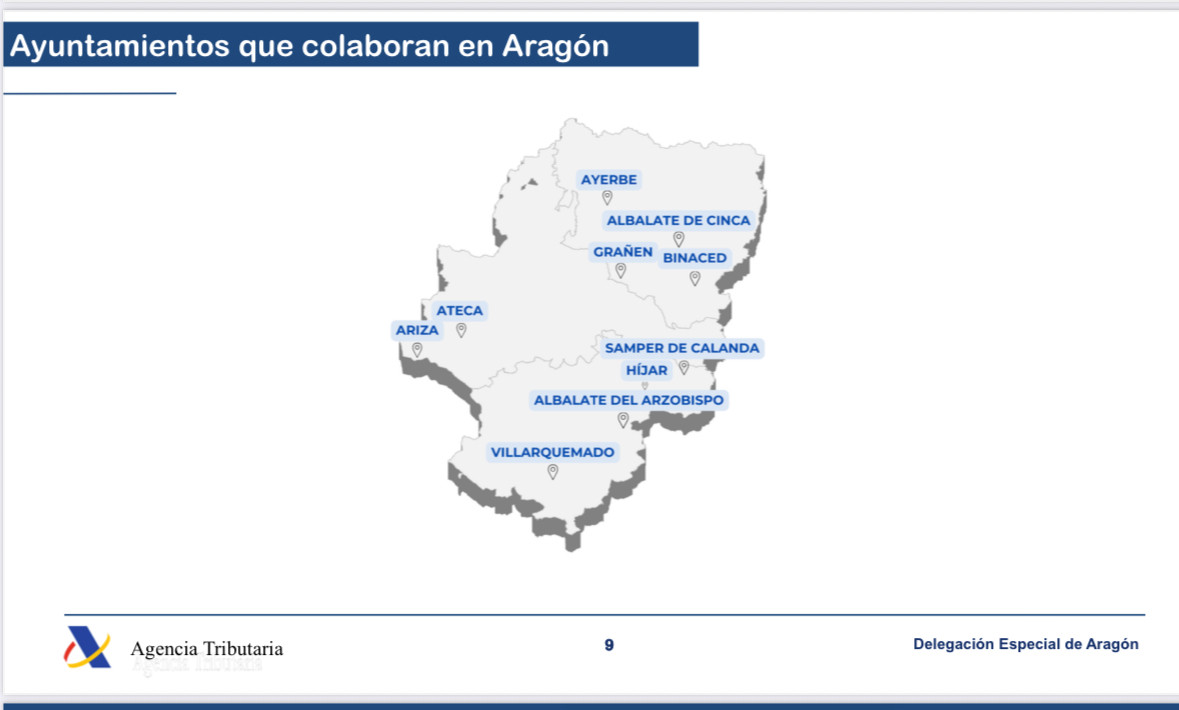 Ayuntamientos que colaboran en Aragón

AYERBE
ALBALATE DE CINCA
GRAÑEN
BINACED
ATECA
ARIZA
SAMPER DE CALANDA
HÍJAR
ALBALATE DEL ARZOBISPO
VILLARQUEMADO

Agencia Tributaria

9

Delegación Especial de Aragón